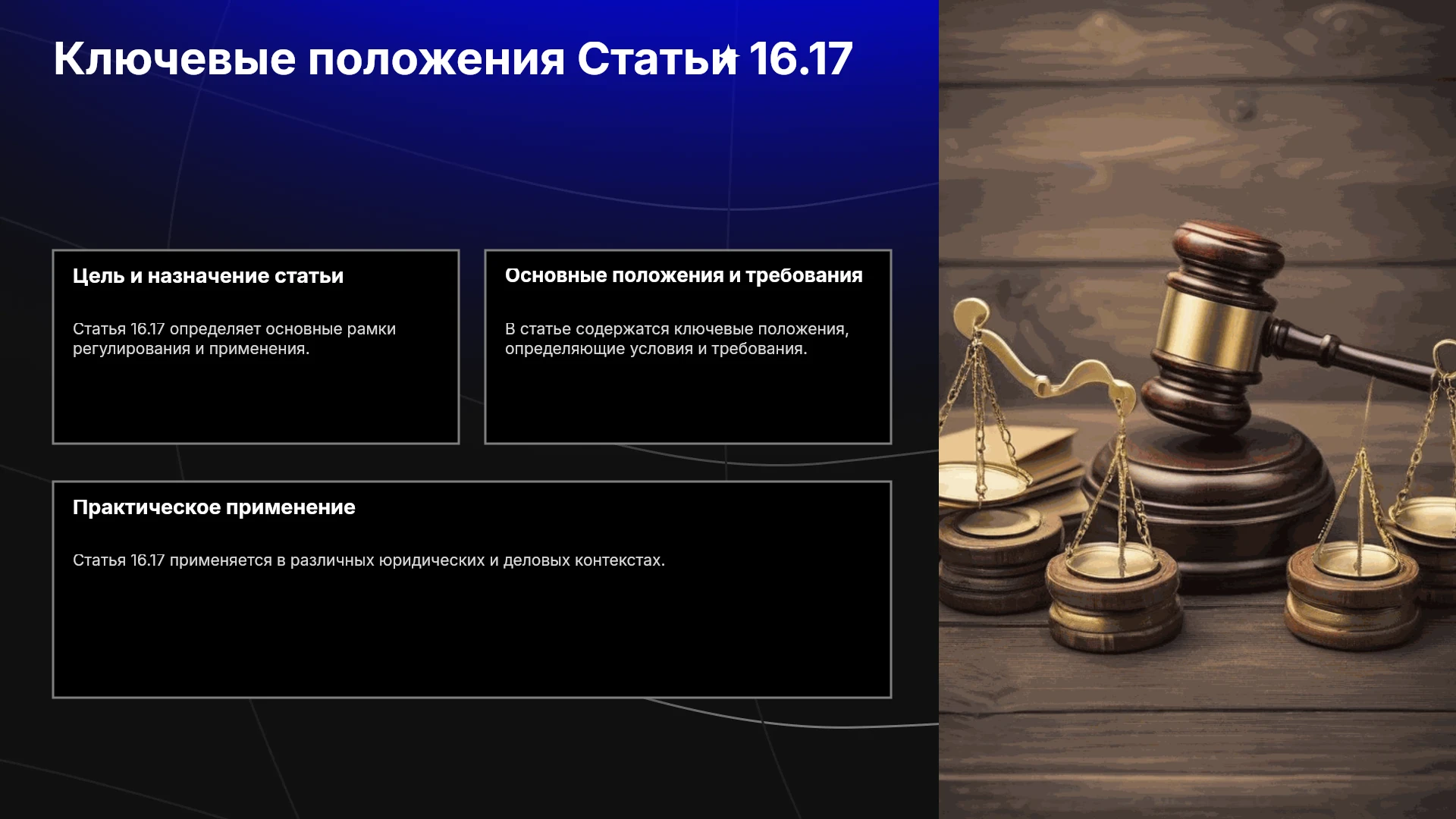 Ключевые положения Статьи 16.17

Цель и назначение статьи

Статья 16.17 определяет основные рамки регулирования и применения.

Основные положения и требования

В статье содержатся ключевые положения, определяющие условия и требования.

Практическое применение

Статья 16.17 применяется в различных юридических и деловых контекстах.